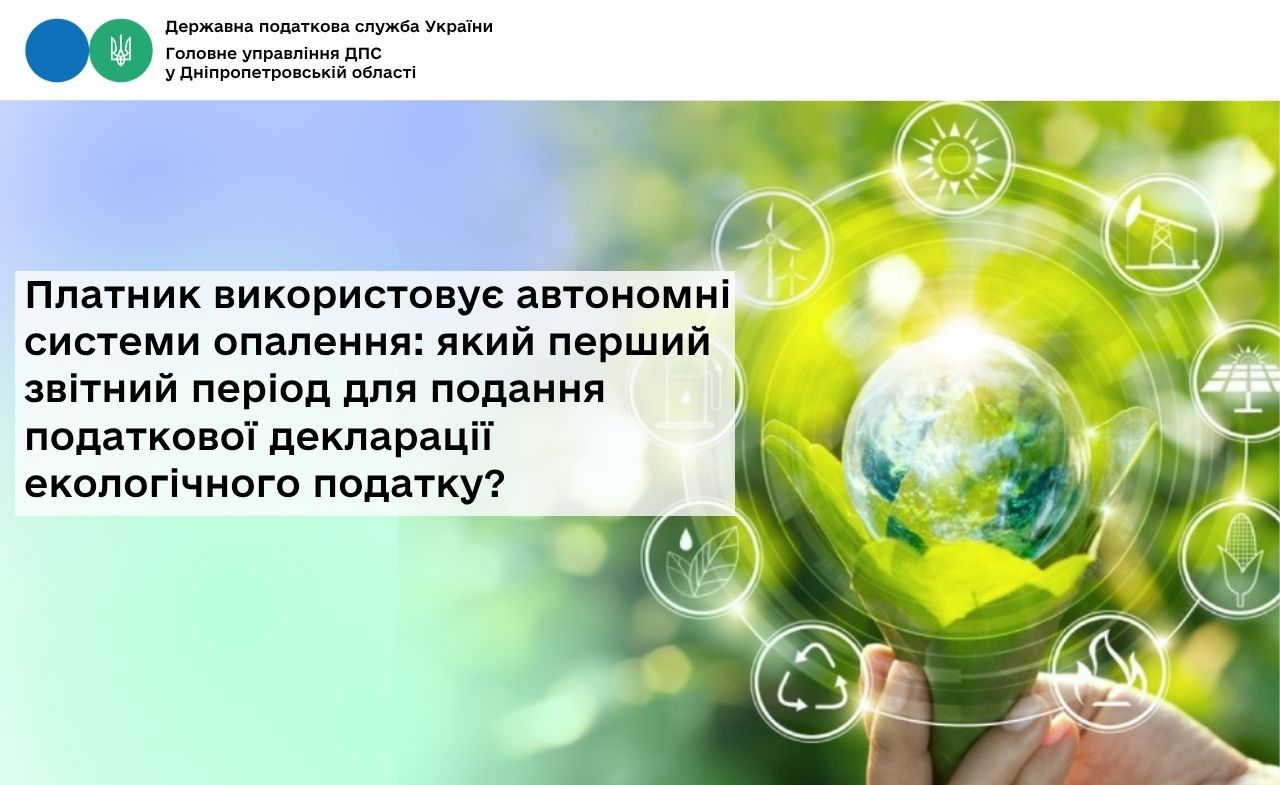 Державна податкова служба України
Головне управління ДПС
у Дніпропетровській області

Платник використовує автономні системи опалення: який перший звітний період для подання податкової декларації екологічного податку?